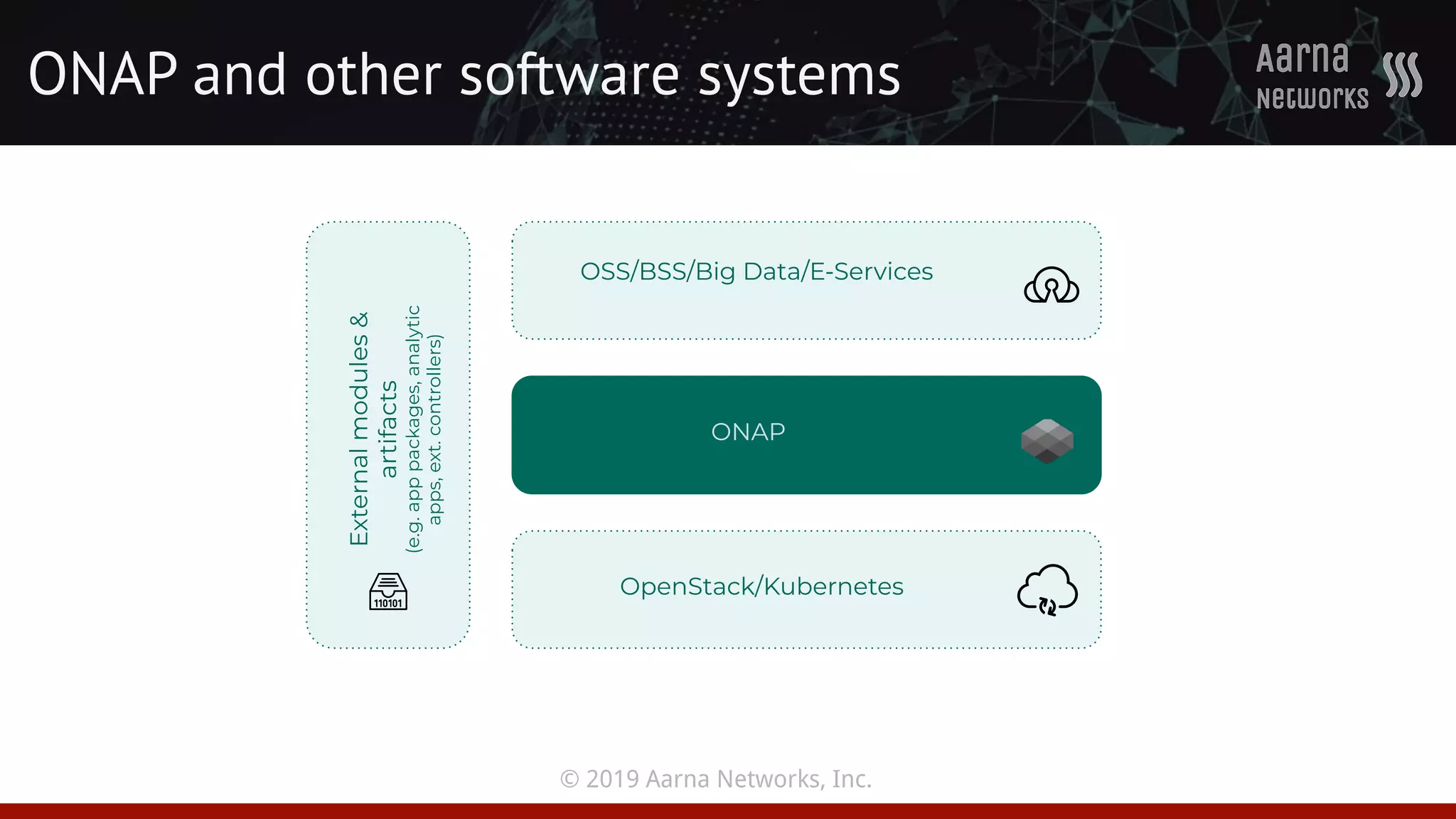 ONAP and other software systems

Aarna Networks

External modules & artifacts
(e.g. app packages, analytic apps, ext. controllers)

110101

OSS/BSS/Big Data/E-Services

ONAP

OpenStack/Kubernetes

© 2019 Aarna Networks, Inc.